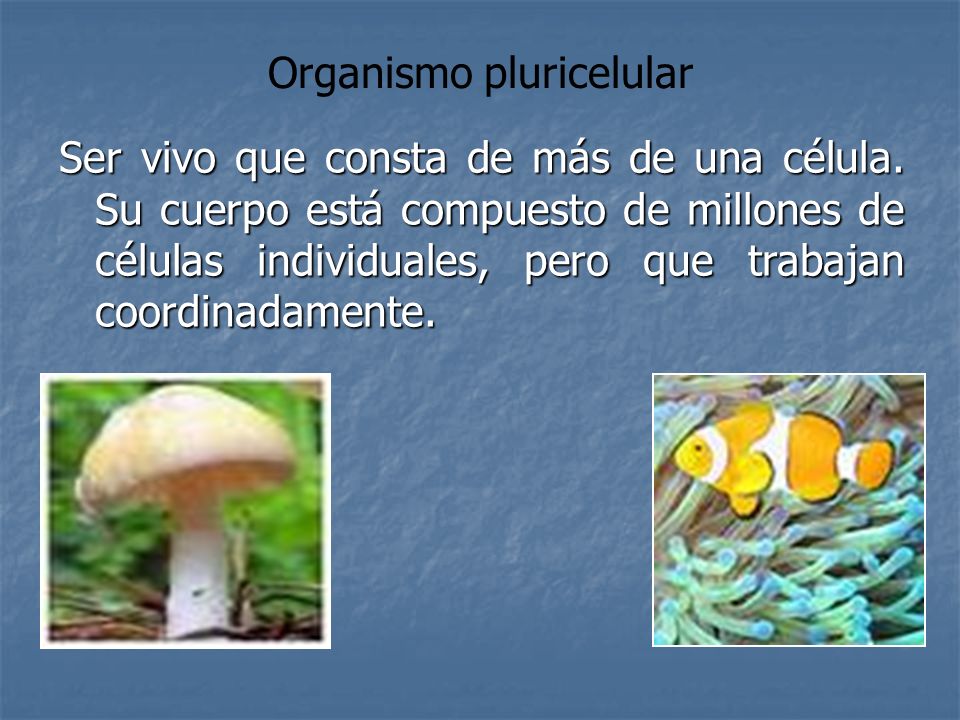 Organismo pluricelular

Ser vivo que consta de más de una célula. Su cuerpo está compuesto de millones de células individuales, pero que trabajan coordinadamente.